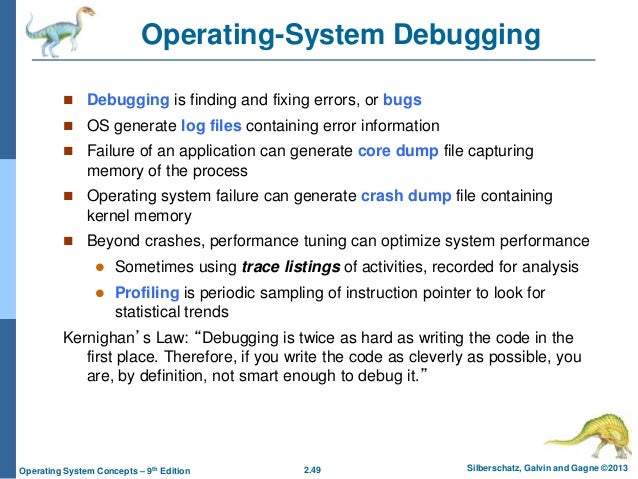 Operating-System Debugging

- Debugging is finding and fixing errors, or bugs
- OS generate log files containing error information
- Failure of an application can generate core dump file capturing memory of the process
- Operating system failure can generate crash dump file containing kernel memory
- Beyond crashes, performance tuning can optimize system performance
  - Sometimes using trace listings of activities, recorded for analysis
  - Profiling is periodic sampling of instruction pointer to look for statistical trends

Kernighan's Law: "Debugging is twice as hard as writing the code in the first place. Therefore, if you write the code as cleverly as possible, you are, by definition, not smart enough to debug it."

Operating System Concepts – 9th Edition 2.49 Silberschatz, Galvin and Gagne ©2013